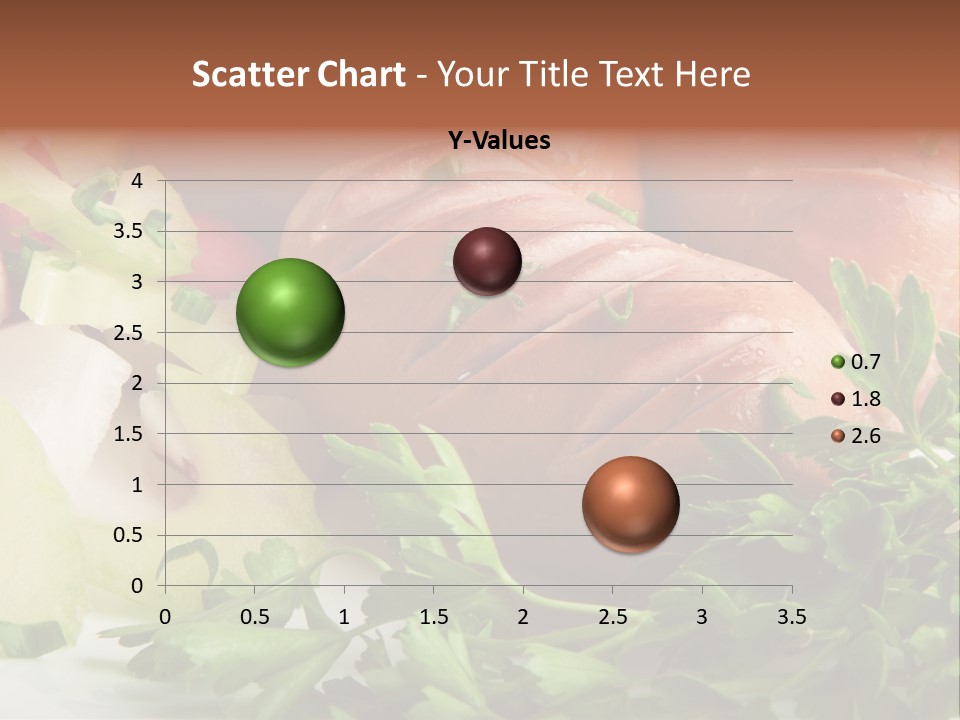 Scatter Chart - Your Title Text Here

Y-Values

4
3.5
3
2.5
2
1.5
1
0.5
0

0 0.5 1 1.5 2 2.5 3 3.5

0.7
1.8
2.6